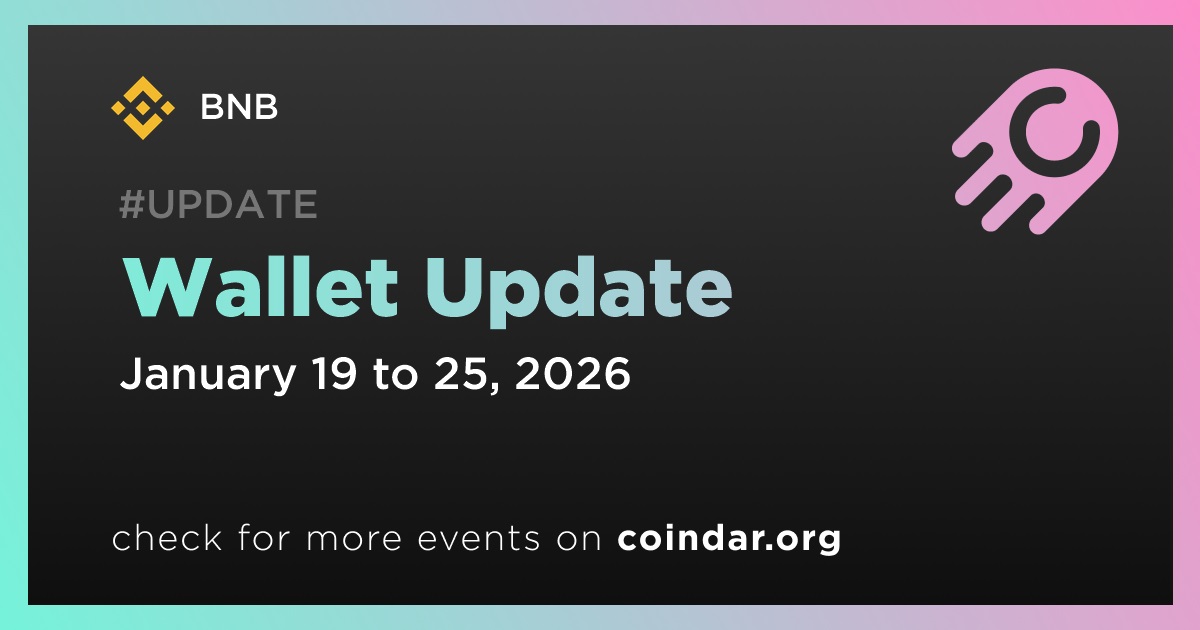 BNB

#UPDATE

Wallet Update

January 19 to 25, 2026

check for more events on coindar.org